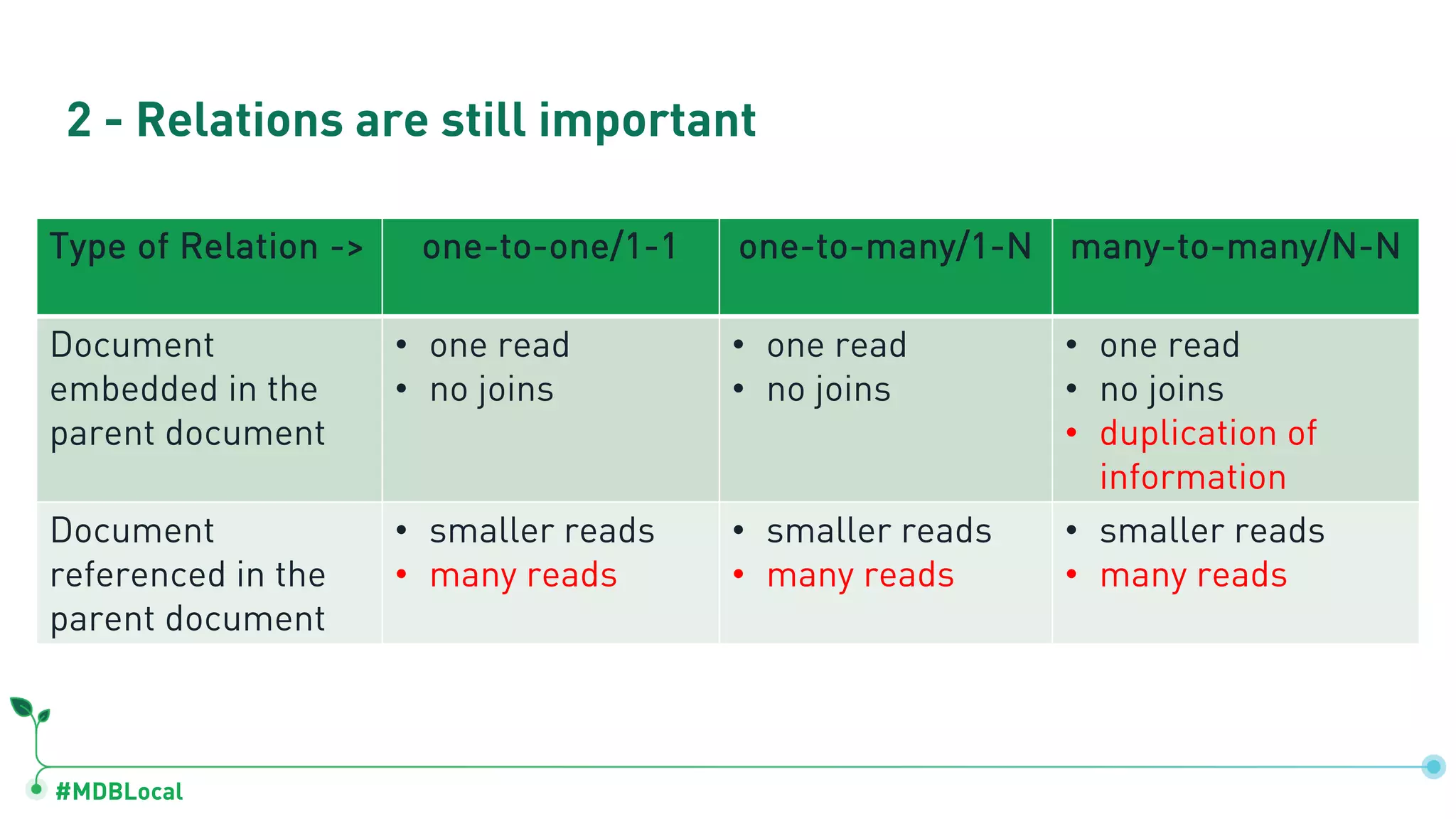 2 - Relations are still important

| Type of Relation -> | one-to-one/1-1 | one-to-many/1-N | many-to-many/N-N |
|---|---|---|---|
| Document embedded in the parent document | • one read • no joins | • one read • no joins | • one read • no joins • duplication of information |
| Document referenced in the parent document | • smaller reads • many reads | • smaller reads • many reads | • smaller reads • many reads |

#MDBLocal